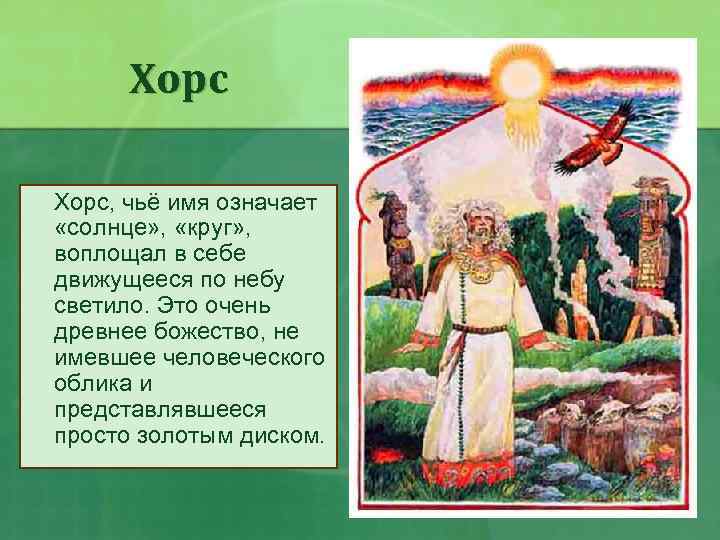 Хорс

Хорс, чьё имя означает «солнце», «круг», воплощал в себе движущееся по небу светило. Это очень древнее божество, не имевшее человеческого облика и представлявшееся просто золотым диском.